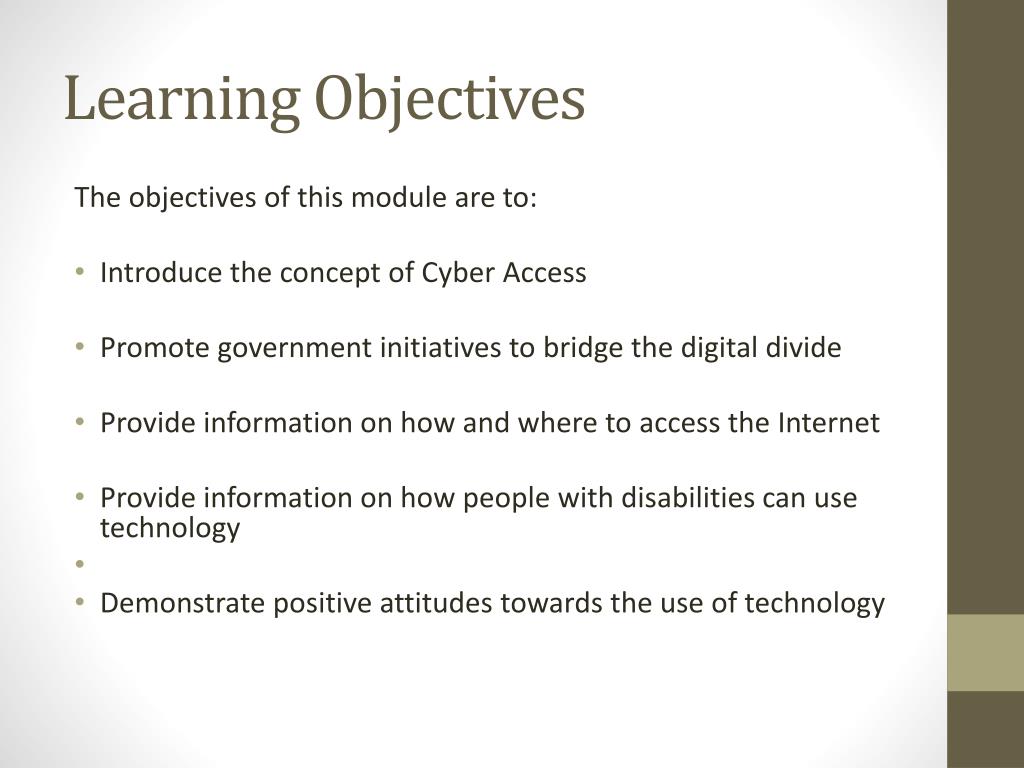 Learning Objectives

The objectives of this module are to:

• Introduce the concept of Cyber Access

• Promote government initiatives to bridge the digital divide

• Provide information on how and where to access the Internet

• Provide information on how people with disabilities can use technology

•

• Demonstrate positive attitudes towards the use of technology